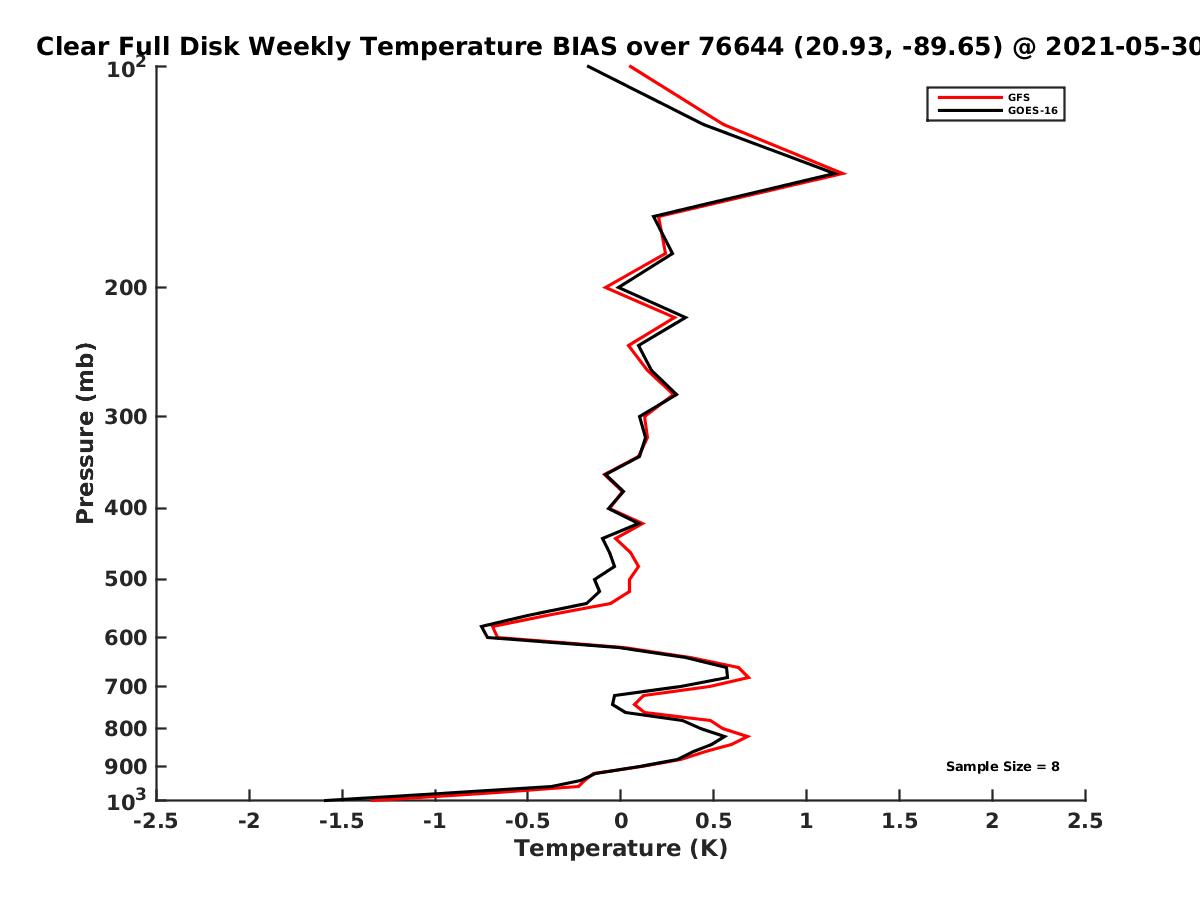 Clear Full Disk Weekly Temperature BIAS over 76644 (20.93, -89.65) @ 2021-05-30

GFS
GOES-16

Pressure (mb)

$10^2$
200
300
400
500
600
700
800
900
$10^3$

Sample Size = 8

-2.5 -2 -1.5 -1 -0.5 0 0.5 1 1.5 2 2.5

Temperature (K)